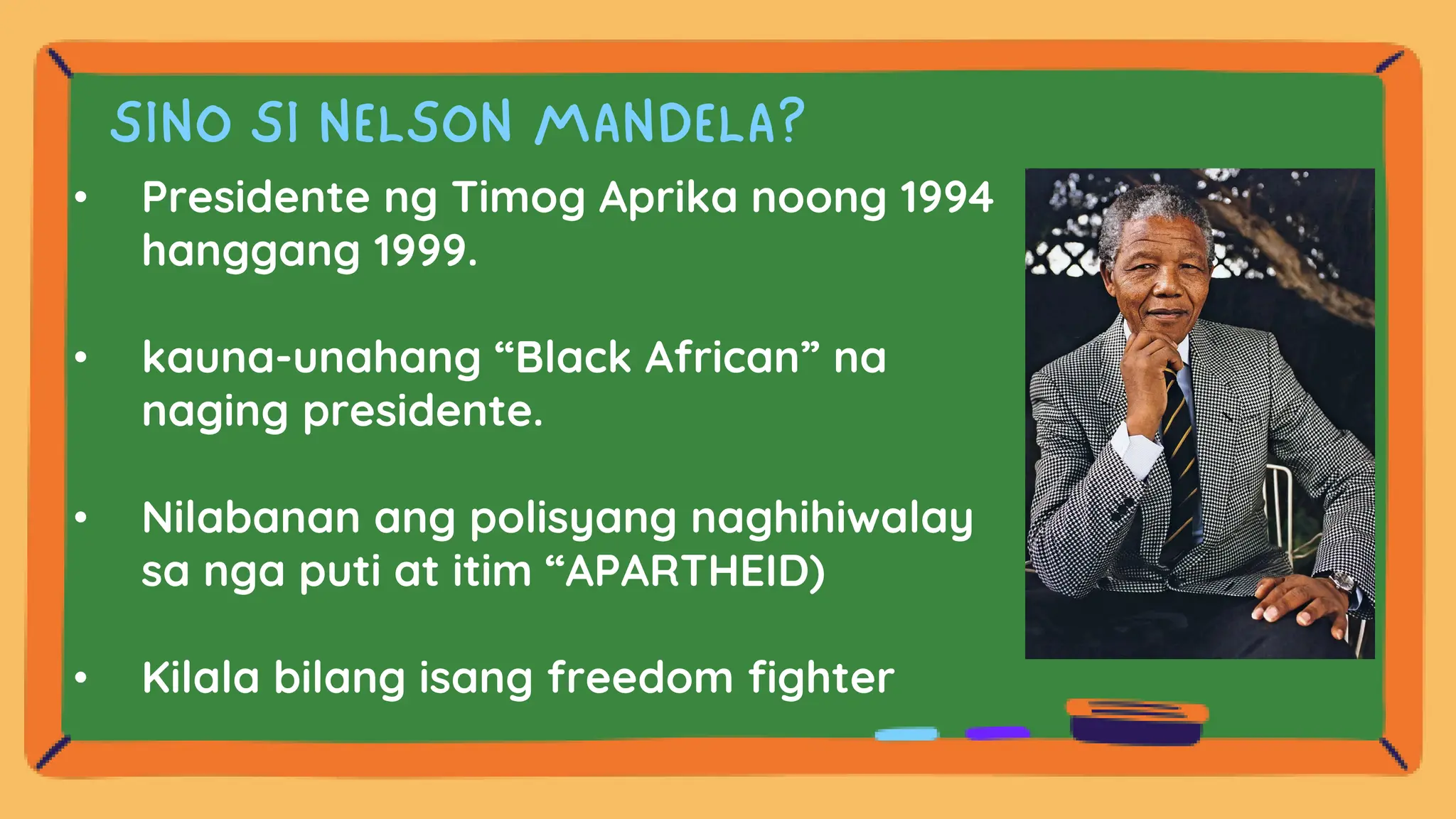 SINO SI NELSON MANDELA?

• Presidente ng Timog Aprika noong 1994 hanggang 1999.

• kauna-unahang “Black African” na naging presidente.

• Nilabanan ang polisyang naghihiwalay sa nga puti at itim “APARTHEID)

• Kilala bilang isang freedom fighter